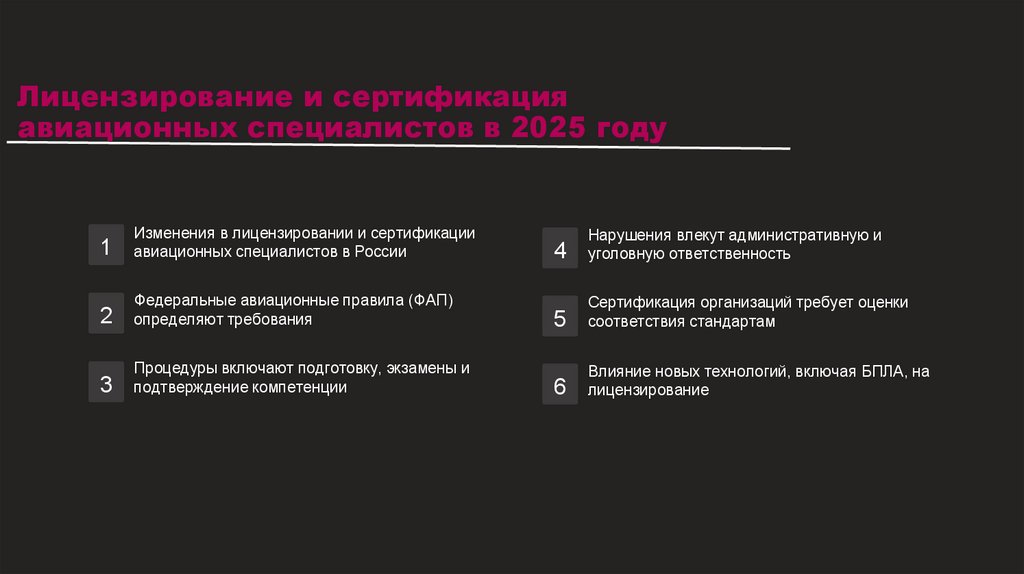 Лицензирование и сертификация авиационных специалистов в 2025 году

1 Изменения в лицензировании и сертификации авиационных специалистов в России

2 Федеральные авиационные правила (ФАП) определяют требования

3 Процедуры включают подготовку, экзамены и подтверждение компетенции

4 Нарушения влекут административную и уголовную ответственность

5 Сертификация организаций требует оценки соответствия стандартам

6 Влияние новых технологий, включая БПЛА, на лицензирование